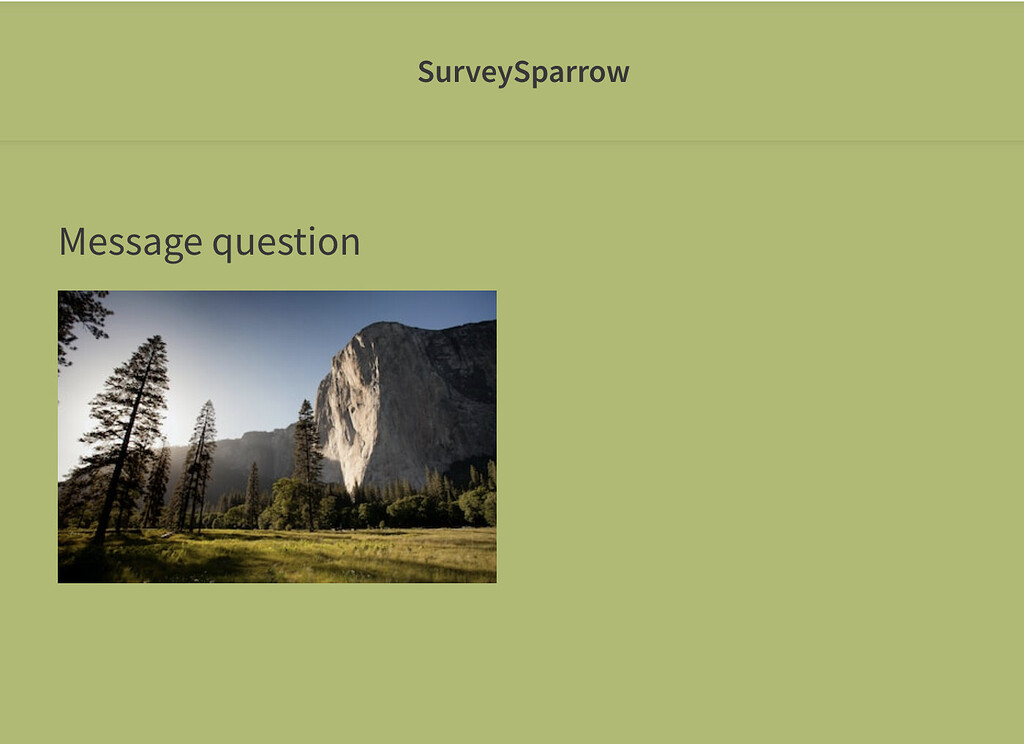 SurveySparrow

Message question